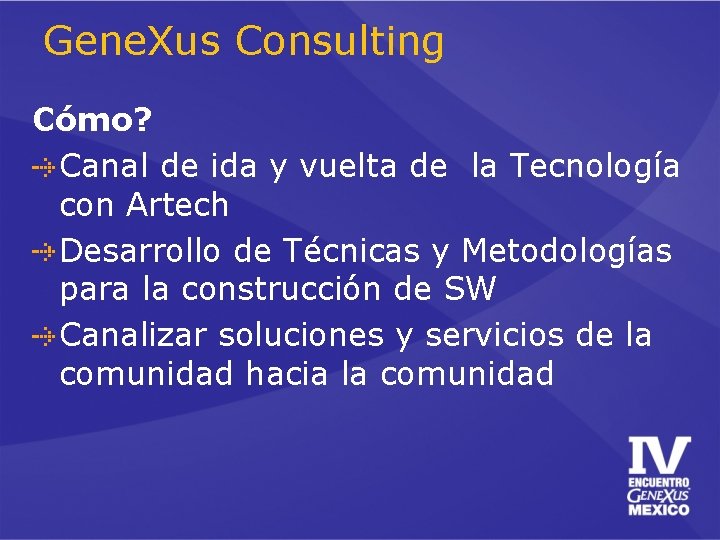 GeneXus Consulting

Cómo?

Canal de ida y vuelta de la Tecnología con Artech

Desarrollo de Técnicas y Metodologías para la construcción de SW

Canalizar soluciones y servicios de la comunidad hacia la comunidad

IV
ENCUENTRO
GENEXUS
MEXICO